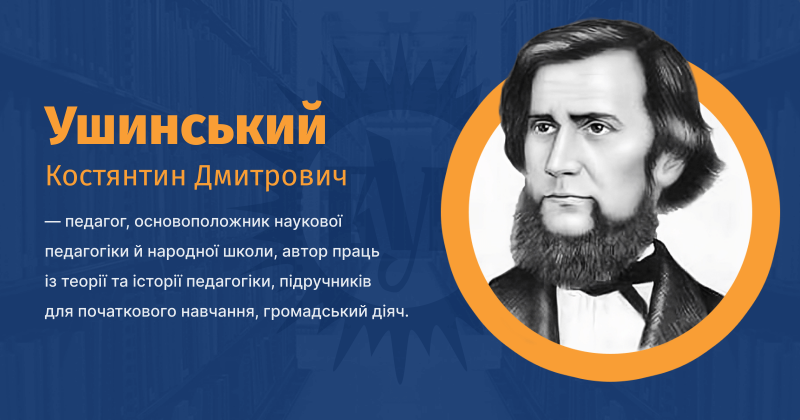 Ушинський

Костянтин Дмитрович

— педагог, основоположник наукової педагогіки й народної школи, автор праць із теорії та історії педагогіки, підручників для початкового навчання, громадський діяч.